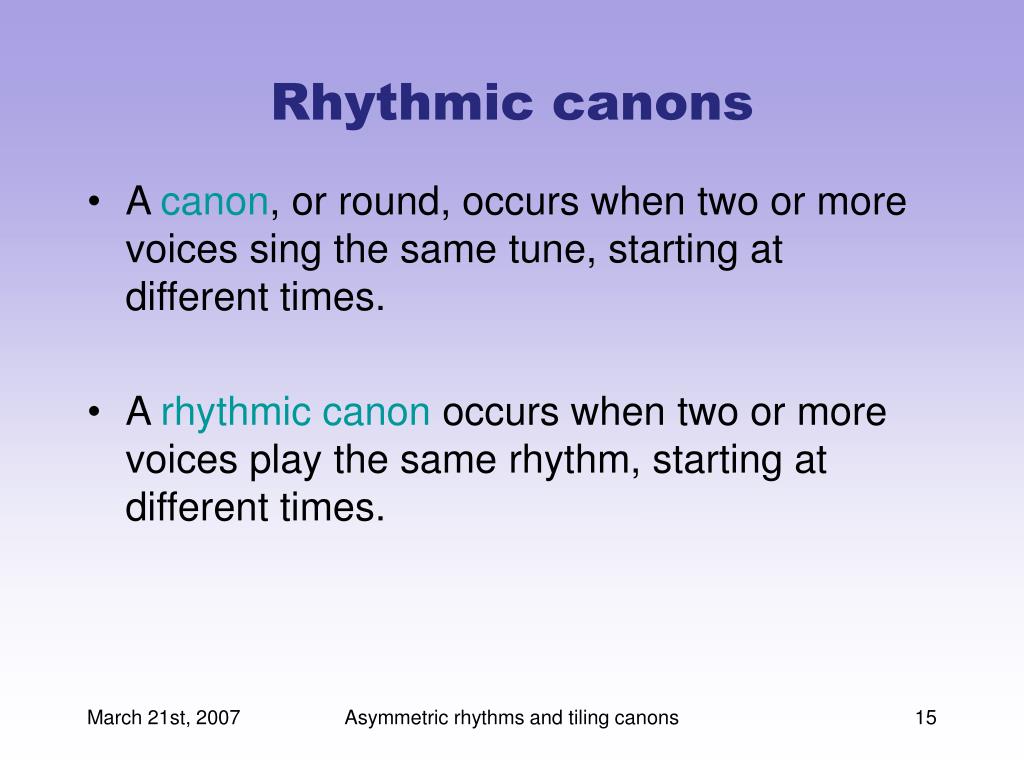 Rhythmic canons

• A canon, or round, occurs when two or more voices sing the same tune, starting at different times.

• A rhythmic canon occurs when two or more voices play the same rhythm, starting at different times.

March 21st, 2007

Asymmetric rhythms and tiling canons

15